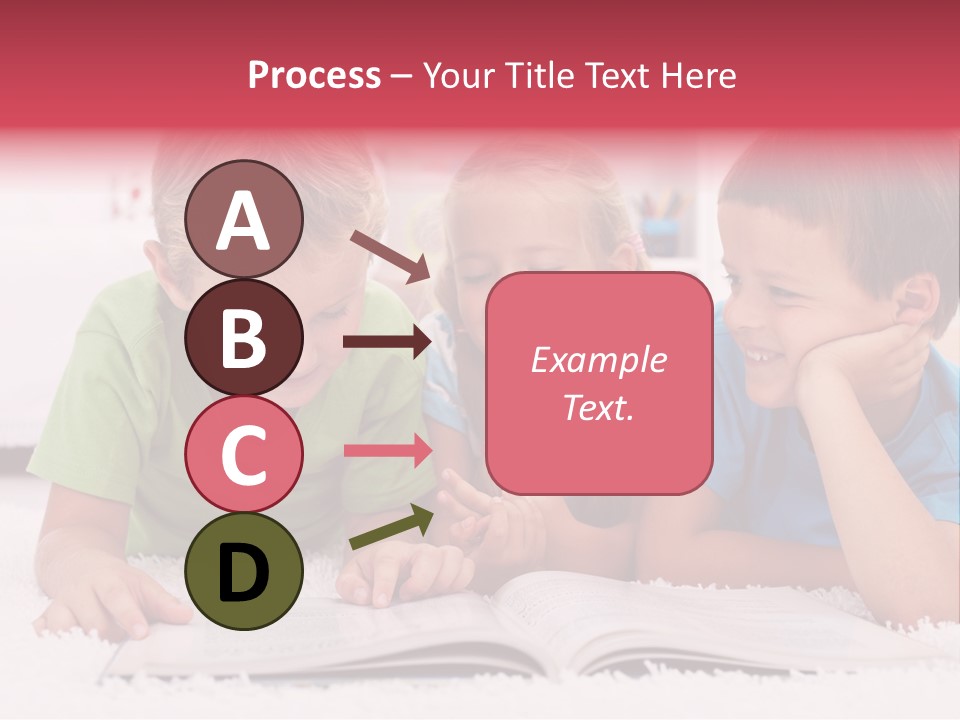 Process – Your Title Text Here

A

B

C

D

Example Text.